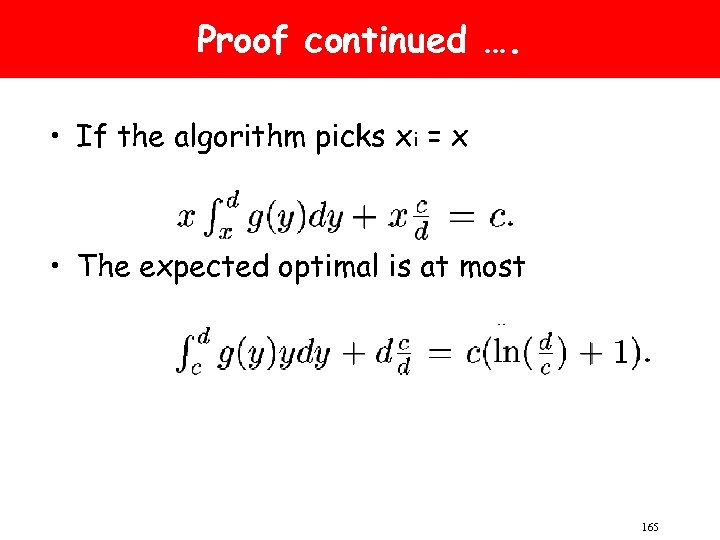 Proof continued ….

• If the algorithm picks $x_i = x$

$x \int_x^d g(y)dy + x\frac{c}{d} = c.$

• The expected optimal is at most

$\int_c^d g(y)ydy + d\frac{c}{d} = c(\ln(\frac{d}{c}) + 1).$

165